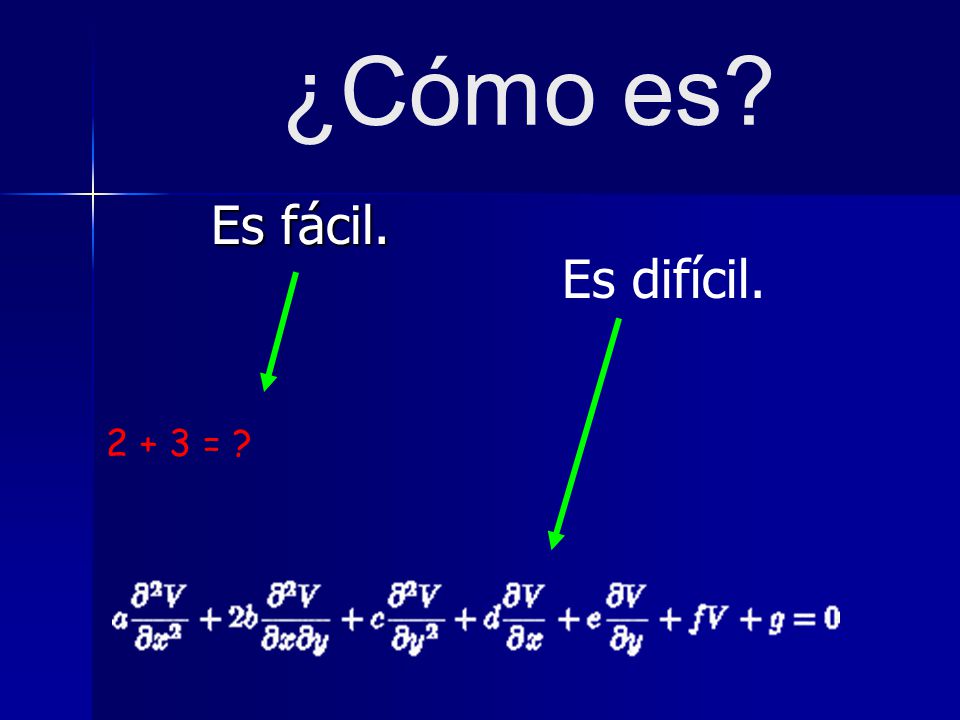 ¿Cómo es?

Es fácil.

Es difícil.

2 + 3 = ?

$a\frac{\partial^2 V}{\partial x^2} + 2b\frac{\partial^2 V}{\partial x \partial y} + c\frac{\partial^2 V}{\partial y^2} + d\frac{\partial V}{\partial x} + e\frac{\partial V}{\partial y} + fV + g = 0$